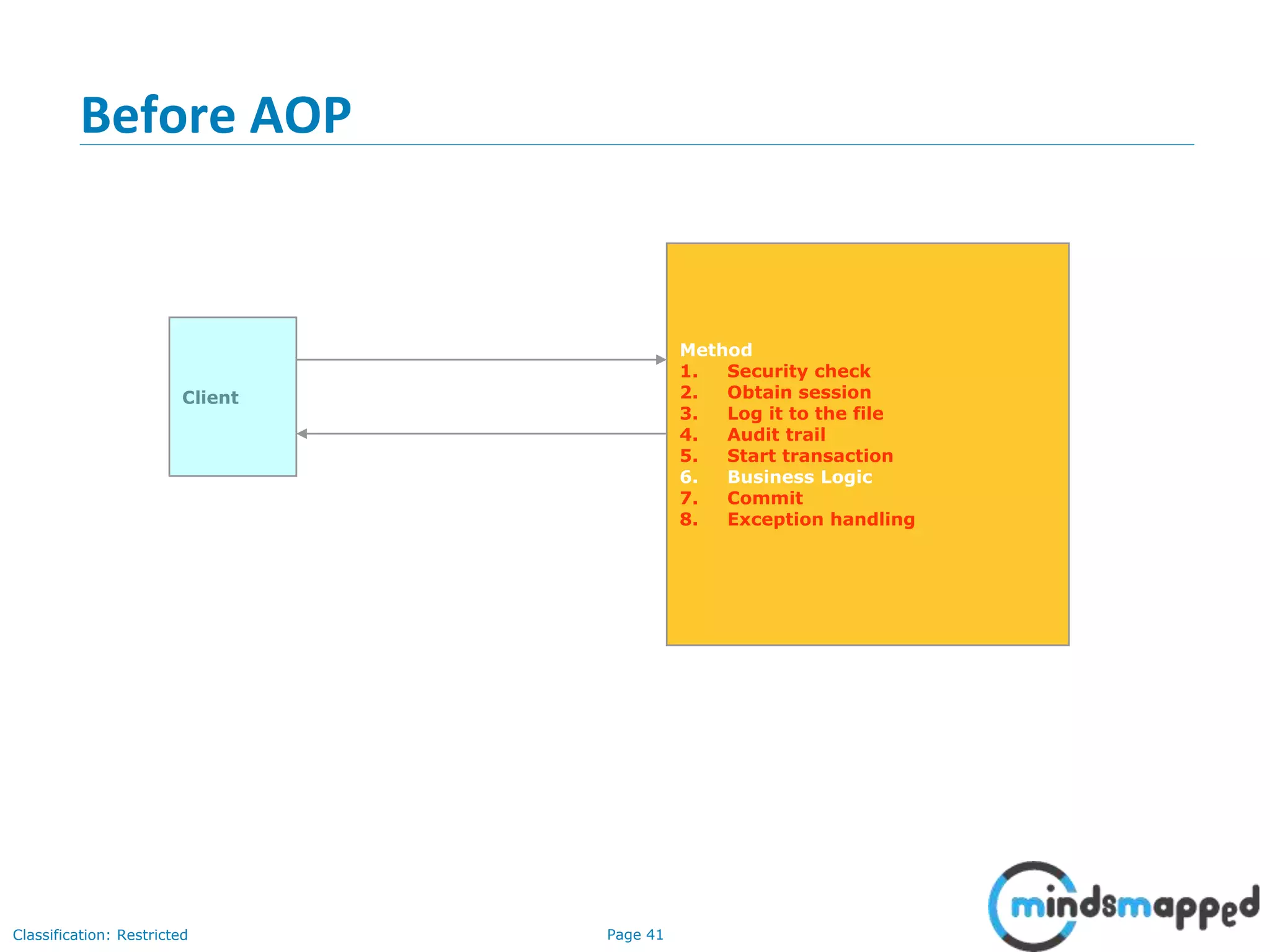 Before AOP

Client

Method
1. Security check
2. Obtain session
3. Log it to the file
4. Audit trail
5. Start transaction
6. Business Logic
7. Commit
8. Exception handling

Classification: Restricted

Page 41

mindsmapped